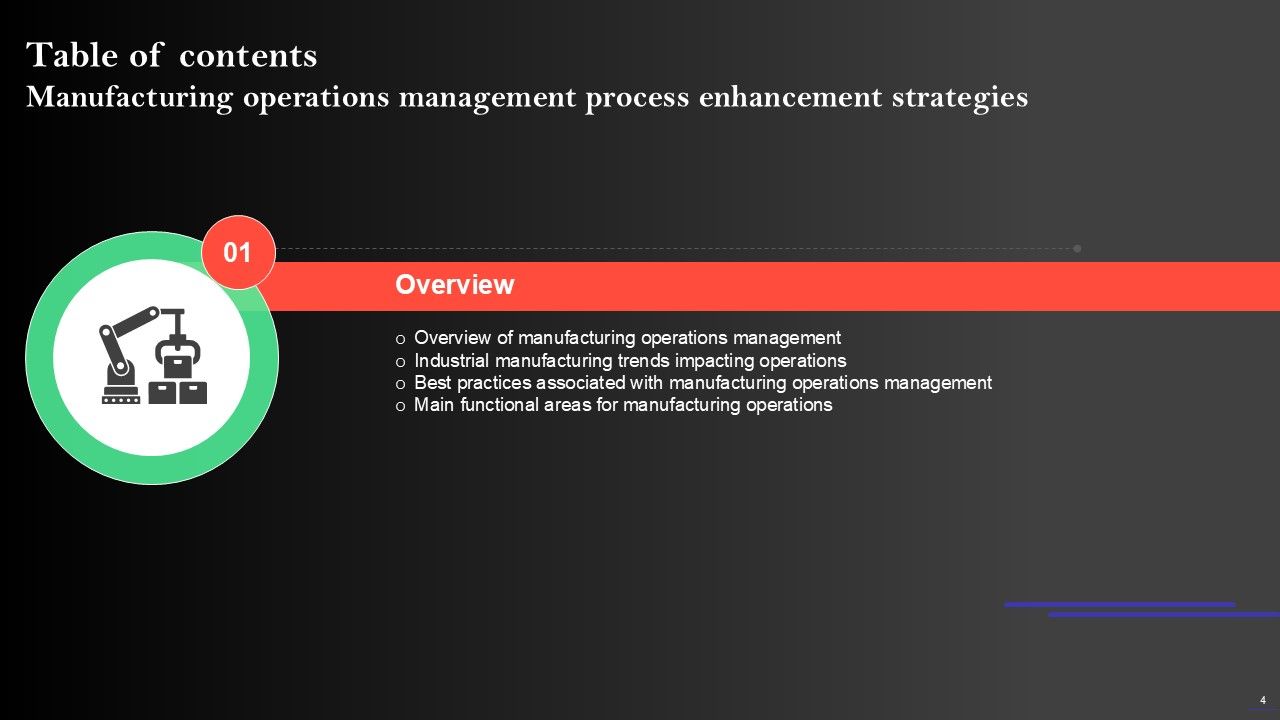 Table of contents
Manufacturing operations management process enhancement strategies

01

Overview

o Overview of manufacturing operations management
o Industrial manufacturing trends impacting operations
o Best practices associated with manufacturing operations management
o Main functional areas for manufacturing operations

4